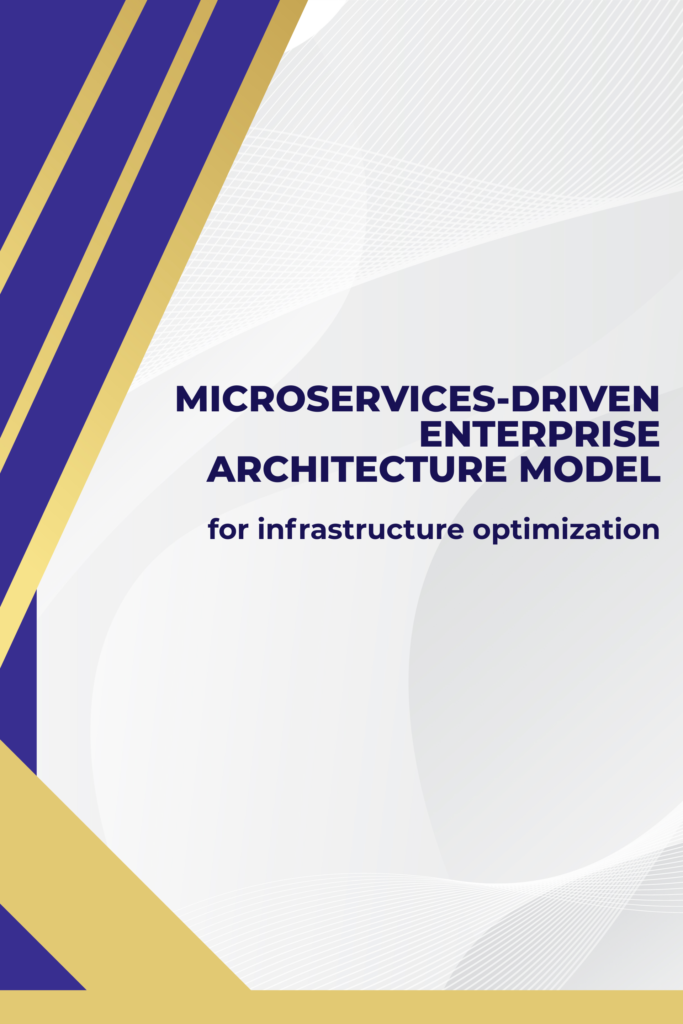 MICROSERVICES-DRIVEN ENTERPRISE ARCHITECTURE MODEL

for infrastructure optimization